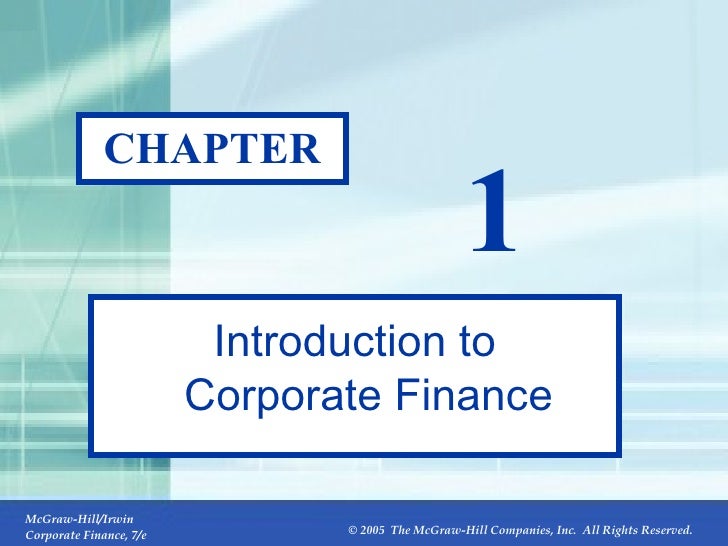 CHAPTER

1

Introduction to Corporate Finance

McGraw-Hill/Irwin
Corporate Finance, 7/e

© 2005 The McGraw-Hill Companies, Inc. All Rights Reserved.